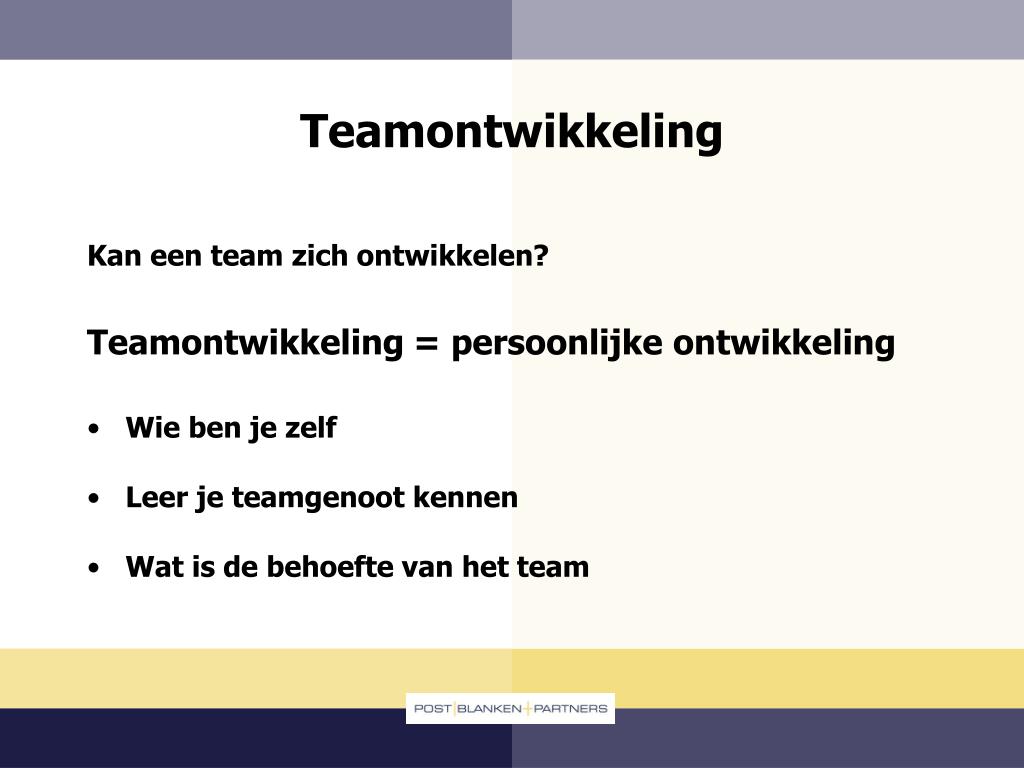 Teamontwikkeling

Kan een team zich ontwikkelen?

Teamontwikkeling = persoonlijke ontwikkeling

• Wie ben je zelf

• Leer je teamgenoot kennen

• Wat is de behoefte van het team

POST | BLANKEN + PARTNERS